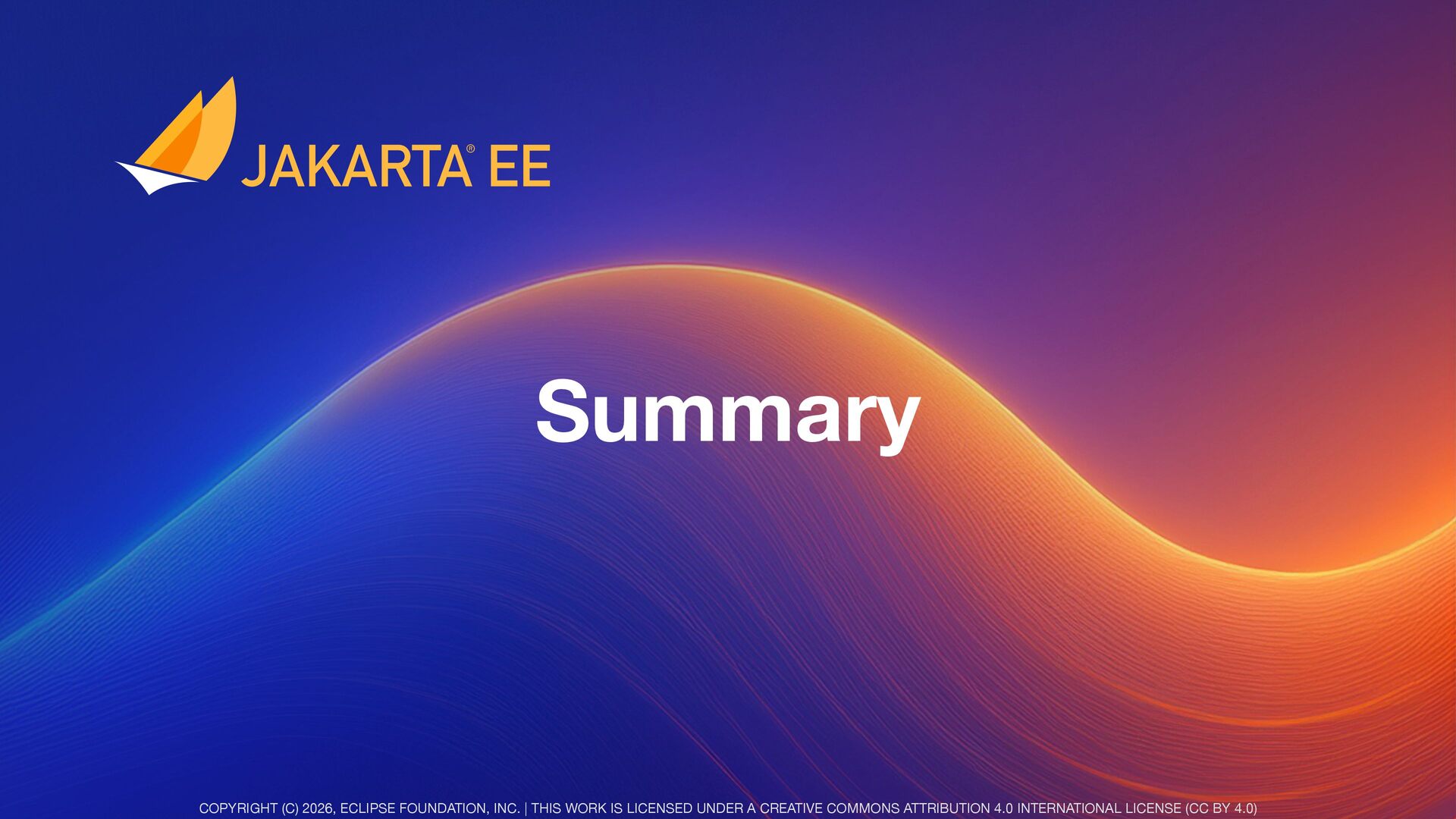 JAKARTA® EE

Summary

COPYRIGHT (C) 2026, ECLIPSE FOUNDATION, INC. | THIS WORK IS LICENSED UNDER A CREATIVE COMMONS ATTRIBUTION 4.0 INTERNATIONAL LICENSE (CC BY 4.0)